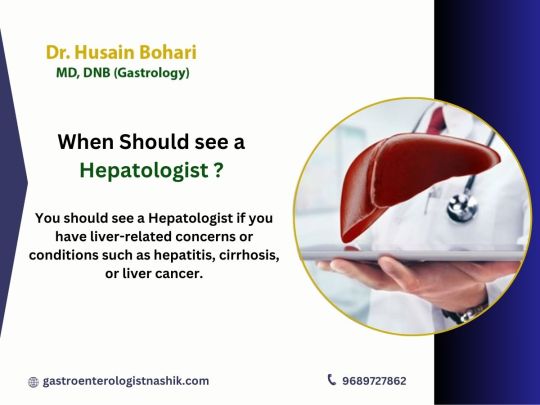 Dr. Husain Bohari
MD, DNB (Gastrology)

When Should see a Hepatologist ?

You should see a Hepatologist if you have liver-related concerns or conditions such as hepatitis, cirrhosis, or liver cancer.

gastroenterologistnashik.com

9689727862